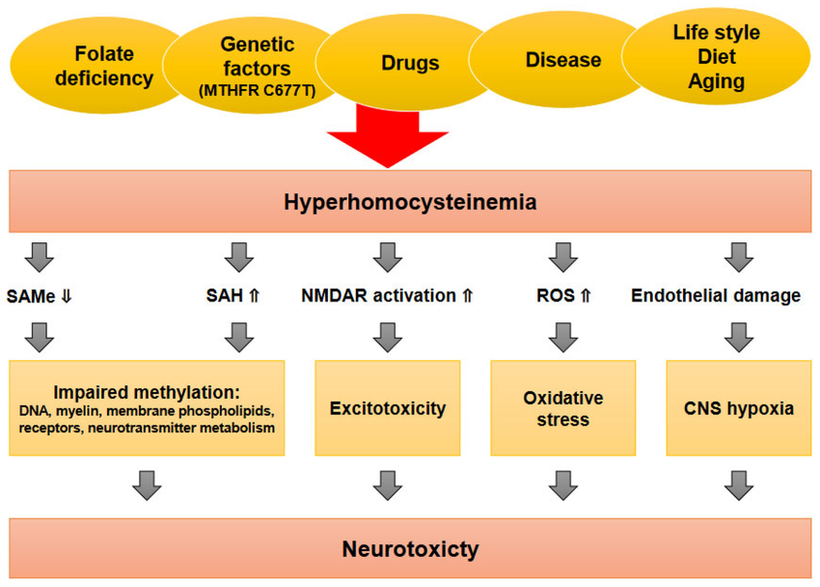 Folate deficiency

Genetic factors (MTHFR C677T)

Drugs

Disease

Life style
Diet
Aging

Hyperhomocysteinemia

SAMe ⇓

SAH ⇑

NMDAR activation ⇑

ROS ⇑

Endothelial damage

Impaired methylation:
DNA, myelin, membrane phospholipids, receptors, neurotransmitter metabolism

Excitotoxicity

Oxidative stress

CNS hypoxia

Neurotoxicty